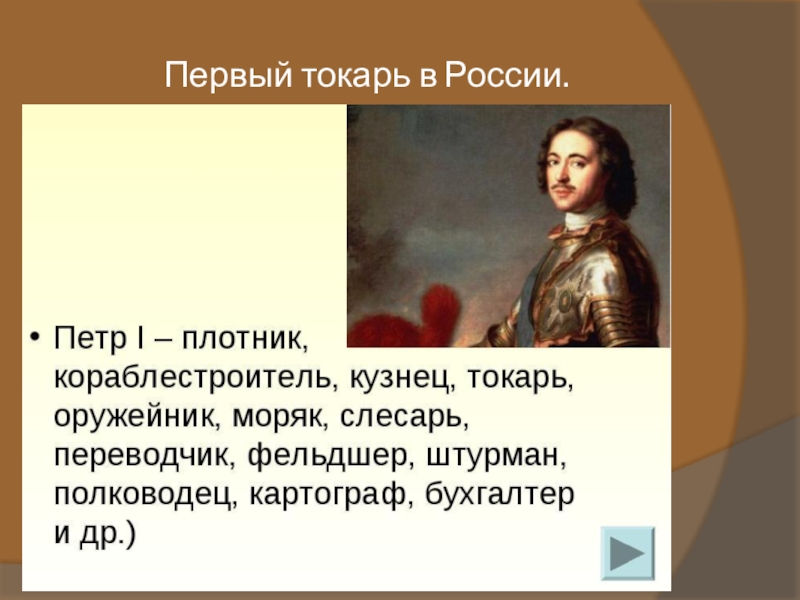 Первый токарь в России.

• Петр I – плотник, кораблестроитель, кузнец, токарь, оружейник, моряк, слесарь, переводчик, фельдшер, штурман, полководец, картограф, бухгалтер и др.)